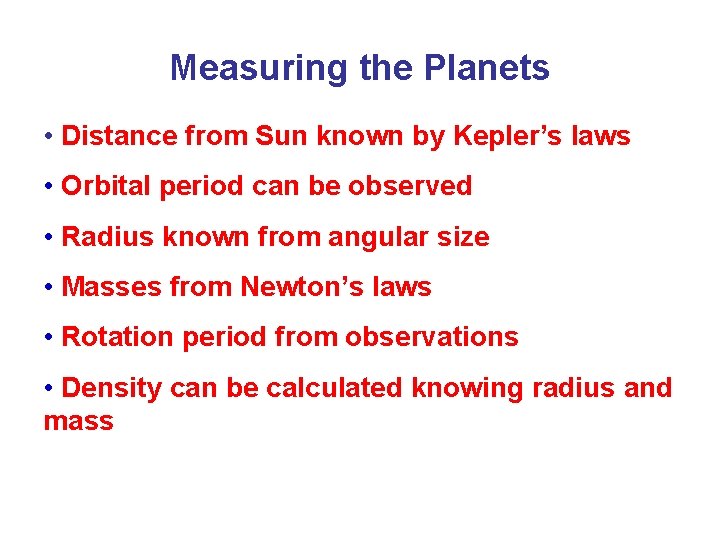 Measuring the Planets

• Distance from Sun known by Kepler’s laws

• Orbital period can be observed

• Radius known from angular size

• Masses from Newton’s laws

• Rotation period from observations

• Density can be calculated knowing radius and mass